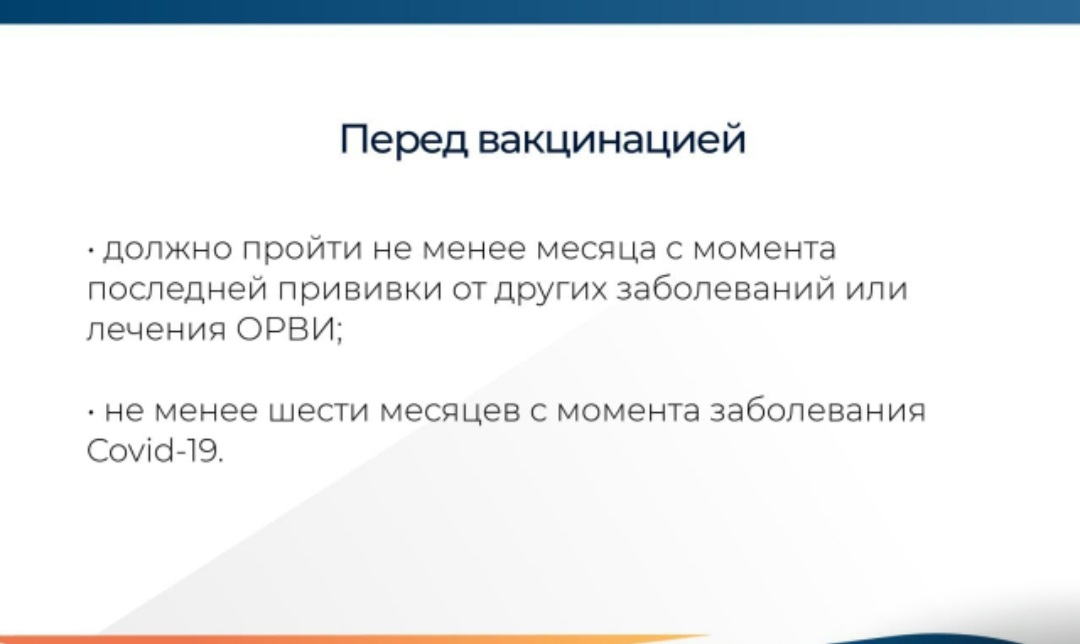 Перед вакцинацией

· должно пройти не менее месяца с момента последней прививки от других заболеваний или лечения ОРВИ;

· не менее шести месяцев с момента заболевания Covid-19.